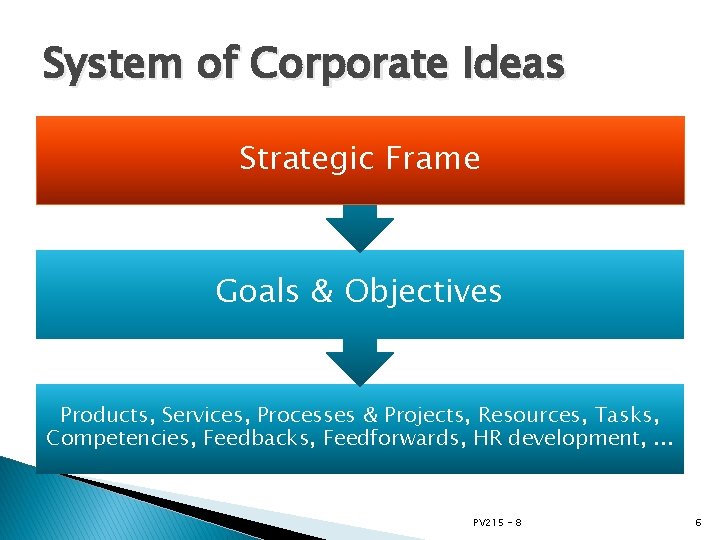 System of Corporate Ideas

Strategic Frame

Goals & Objectives

Products, Services, Processes & Projects, Resources, Tasks, Competencies, Feedbacks, Feedforwards, HR development, ...

PV215 - 8

6